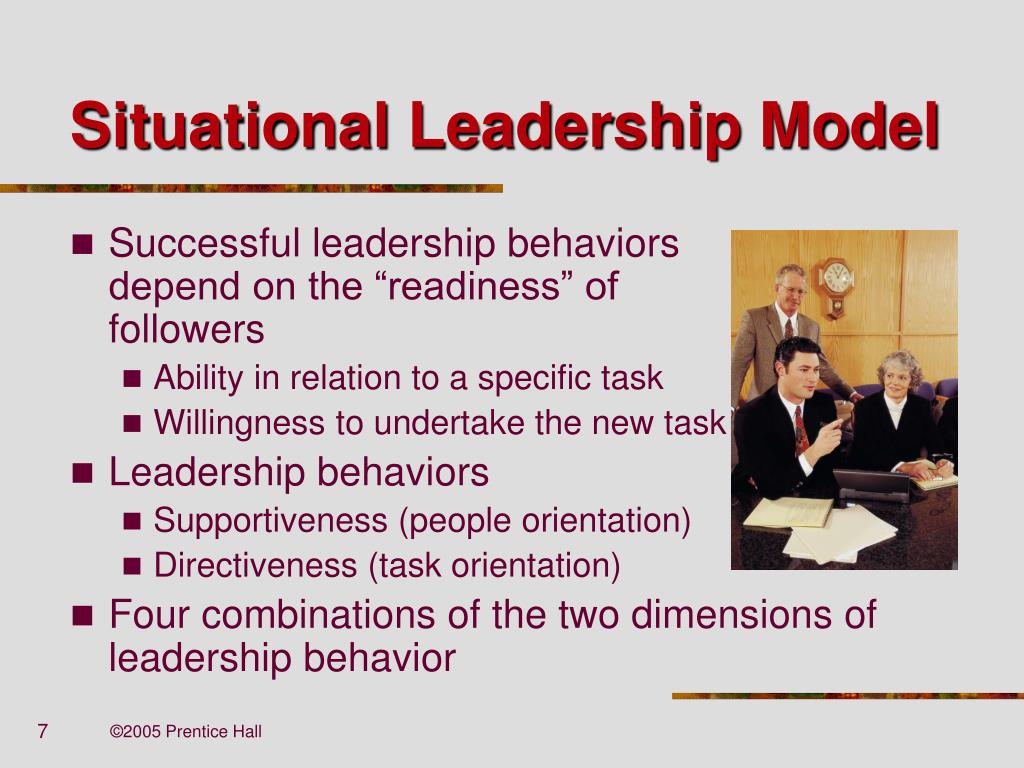 Situational Leadership Model

- Successful leadership behaviors depend on the “readiness” of followers
  - Ability in relation to a specific task
  - Willingness to undertake the new task
- Leadership behaviors
  - Supportiveness (people orientation)
  - Directiveness (task orientation)
- Four combinations of the two dimensions of leadership behavior

7

©2005 Prentice Hall